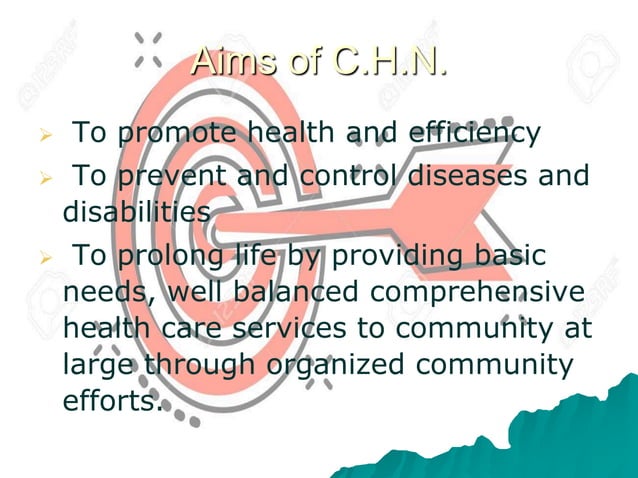 Aims of C.H.N.

➢ To promote health and efficiency

➢ To prevent and control diseases and disabilities

➢ To prolong life by providing basic needs, well balanced comprehensive health care services to community at large through organized community efforts.